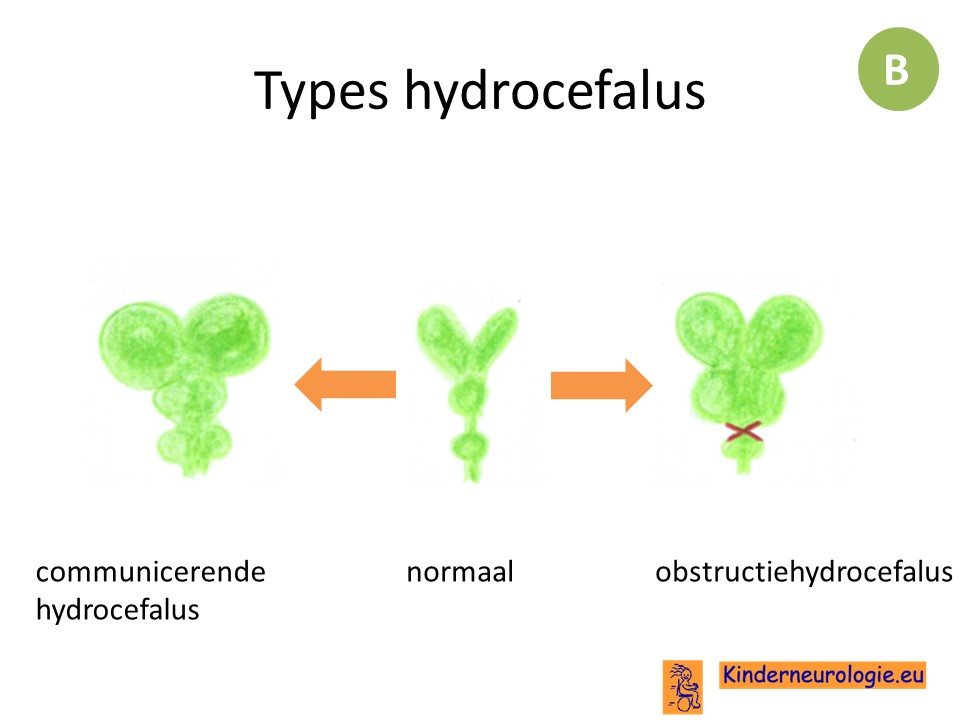 Types hydrocefalus

B

communicerende hydrocefalus

normaal

obstructiehydrocefalus

Kinderneurologie.eu